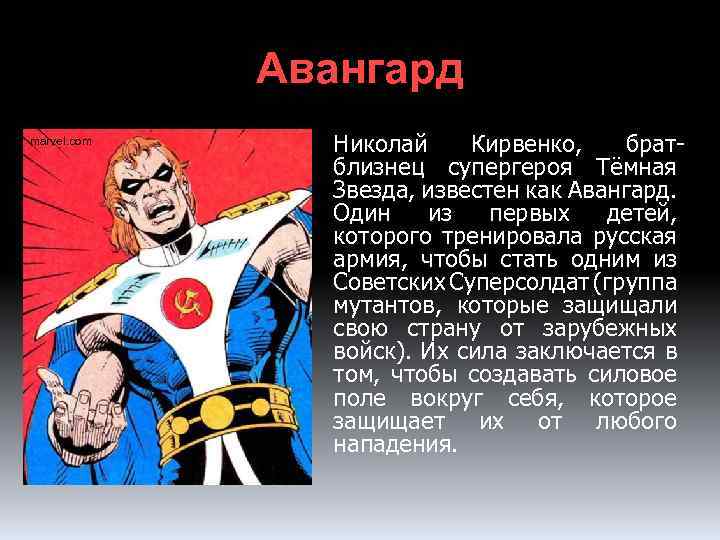 Авангард

marvel.com

Николай Кирвенко, брат-близнец супергероя Тёмная Звезда, известен как Авангард. Один из первых детей, которого тренировала русская армия, чтобы стать одним из Советских Суперсолдат (группа мутантов, которые защищали свою страну от зарубежных войск). Их сила заключается в том, чтобы создавать силовое поле вокруг себя, которое защищает их от любого нападения.